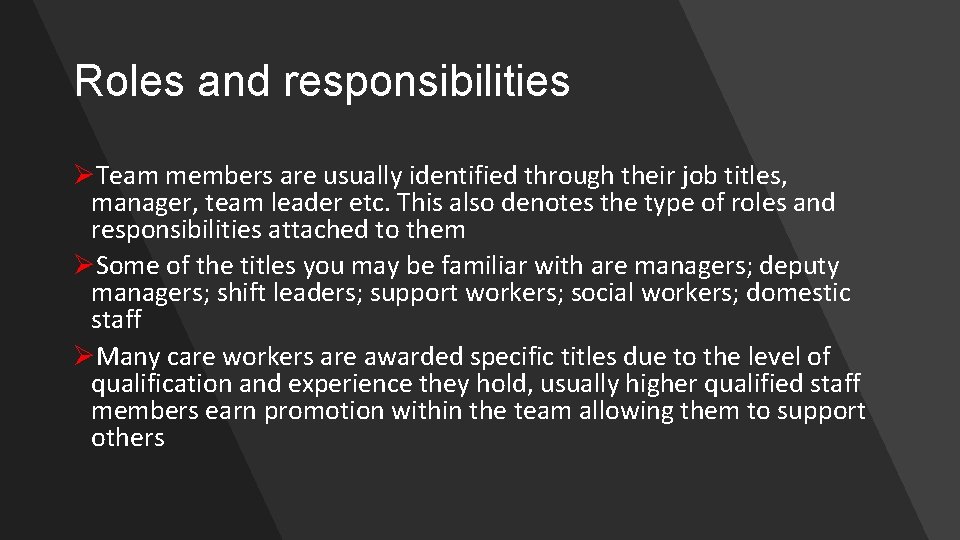 Roles and responsibilities

➢Team members are usually identified through their job titles, manager, team leader etc. This also denotes the type of roles and responsibilities attached to them

➢Some of the titles you may be familiar with are managers; deputy managers; shift leaders; support workers; social workers; domestic staff

➢Many care workers are awarded specific titles due to the level of qualification and experience they hold, usually higher qualified staff members earn promotion within the team allowing them to support others